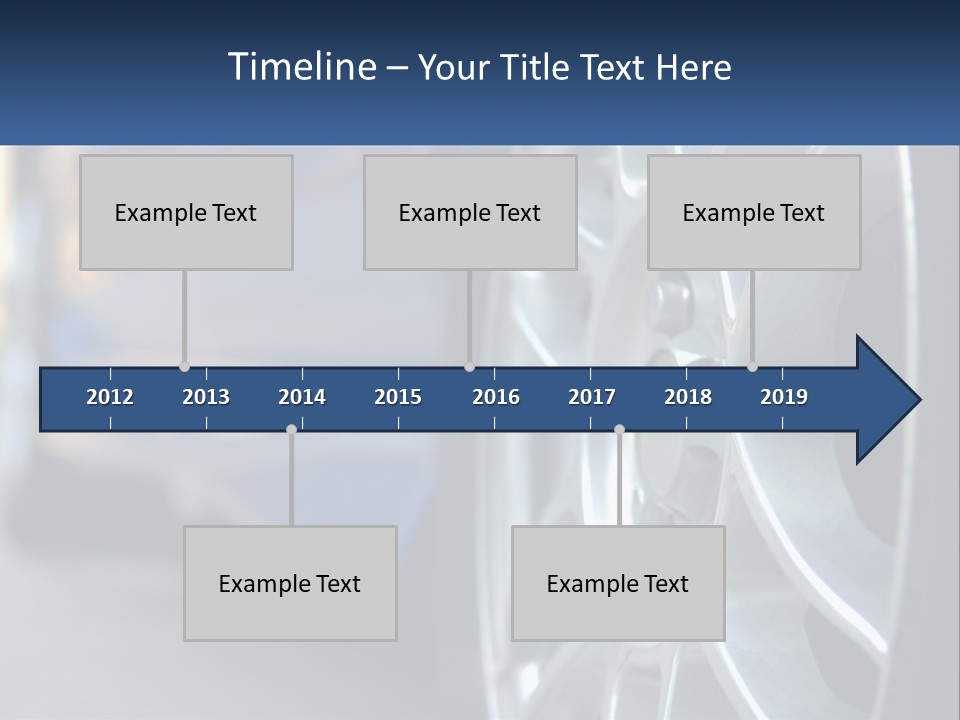 Timeline – Your Title Text Here

Example Text

Example Text

Example Text

2012 2013 2014 2015 2016 2017 2018 2019

Example Text

Example Text